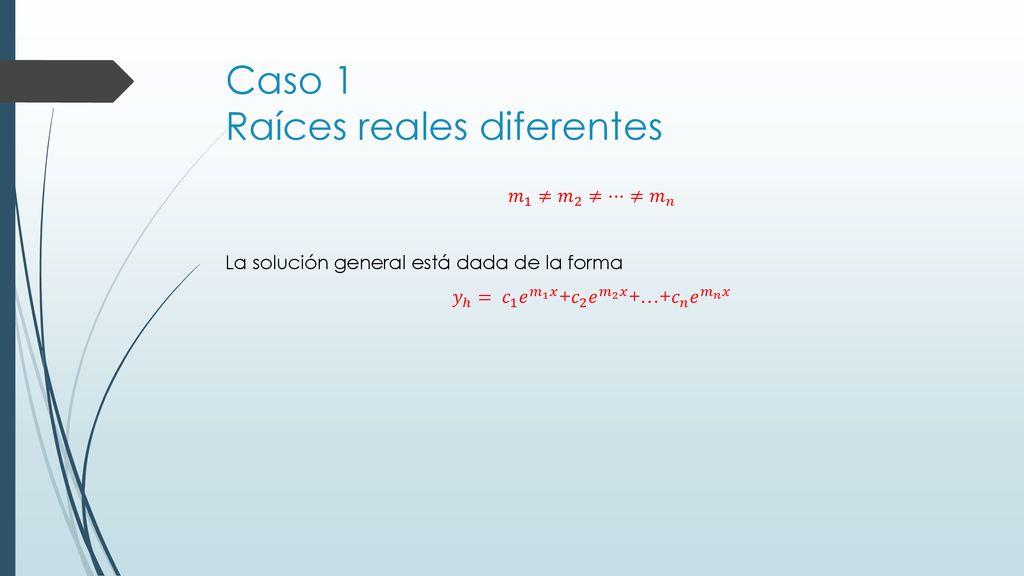 Caso 1
Raíces reales diferentes

$m_1 \neq m_2 \neq \cdots \neq m_n$

La solución general está dada de la forma

$y_h = c_1e^{m_1x}+c_2e^{m_2x}+\ldots+c_ne^{m_nx}$